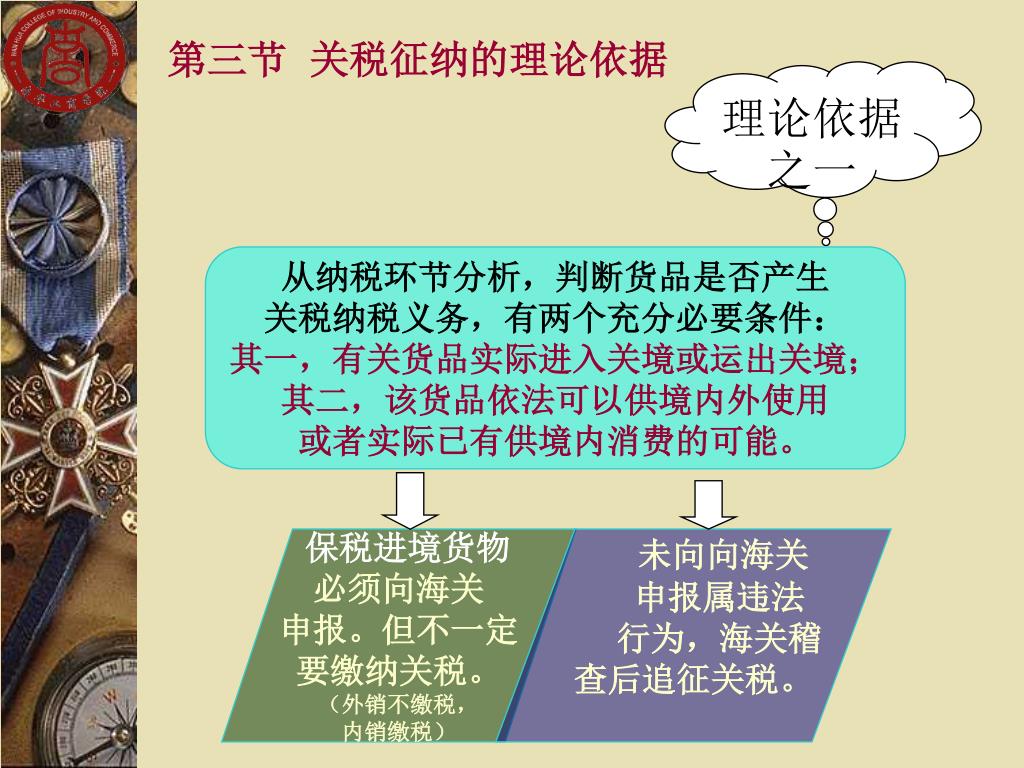 第三节 关税征纳的理论依据

理论依据之一

从纳税环节分析，判断货品是否产生关税纳税义务，有两个充分必要条件：
其一，有关货品实际进入关境或运出关境；
其二，该货品依法可以供境内外使用或者实际已有供境内消费的可能。

保税进境货物必须向海关申报。但不一定要缴纳关税。
（外销不缴税，内销缴税）

未向向海关申报属违法行为，海关稽查后追征关税。